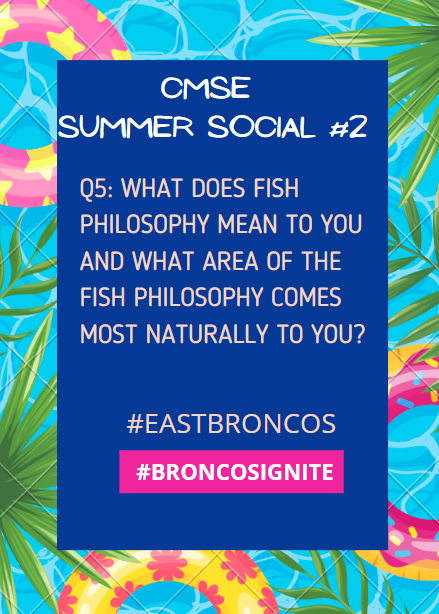 CMSE
SUMMER SOCIAL #2

Q5: WHAT DOES FISH PHILOSOPHY MEAN TO YOU AND WHAT AREA OF THE FISH PHILOSOPHY COMES MOST NATURALLY TO YOU?

#EASTBRONCOS

#BRONCOSIGNITE